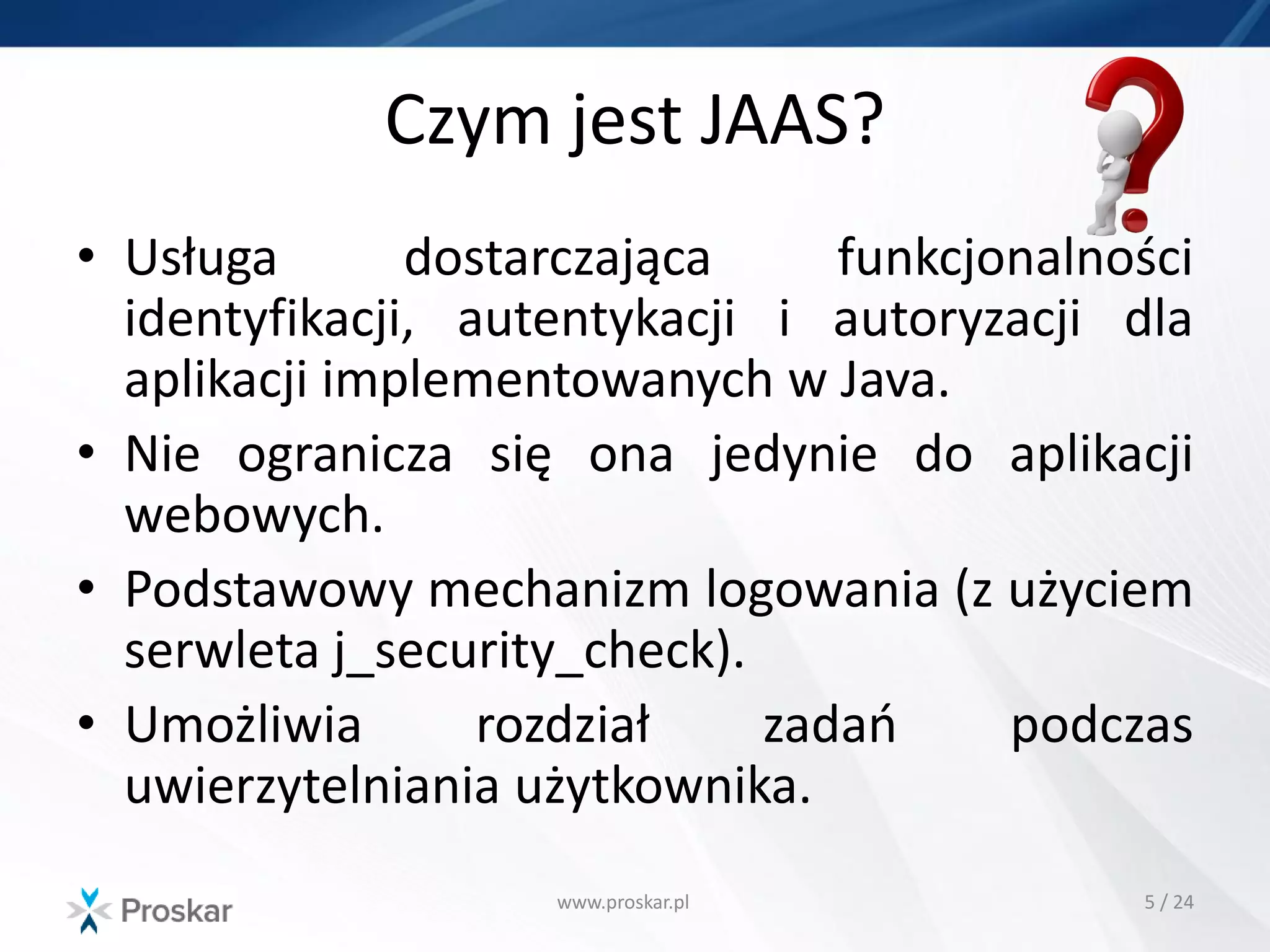 Czym jest JAAS?

• Usługa dostarczająca funkcjonalności identyfikacji, autentykacji i autoryzacji dla aplikacji implementowanych w Java.

• Nie ogranicza się ona jedynie do aplikacji webowych.

• Podstawowy mechanizm logowania (z użyciem serwleta j_security_check).

• Umożliwia rozdział zadań podczas uwierzytelniania użytkownika.

Proskar

www.proskar.pl

5 / 24